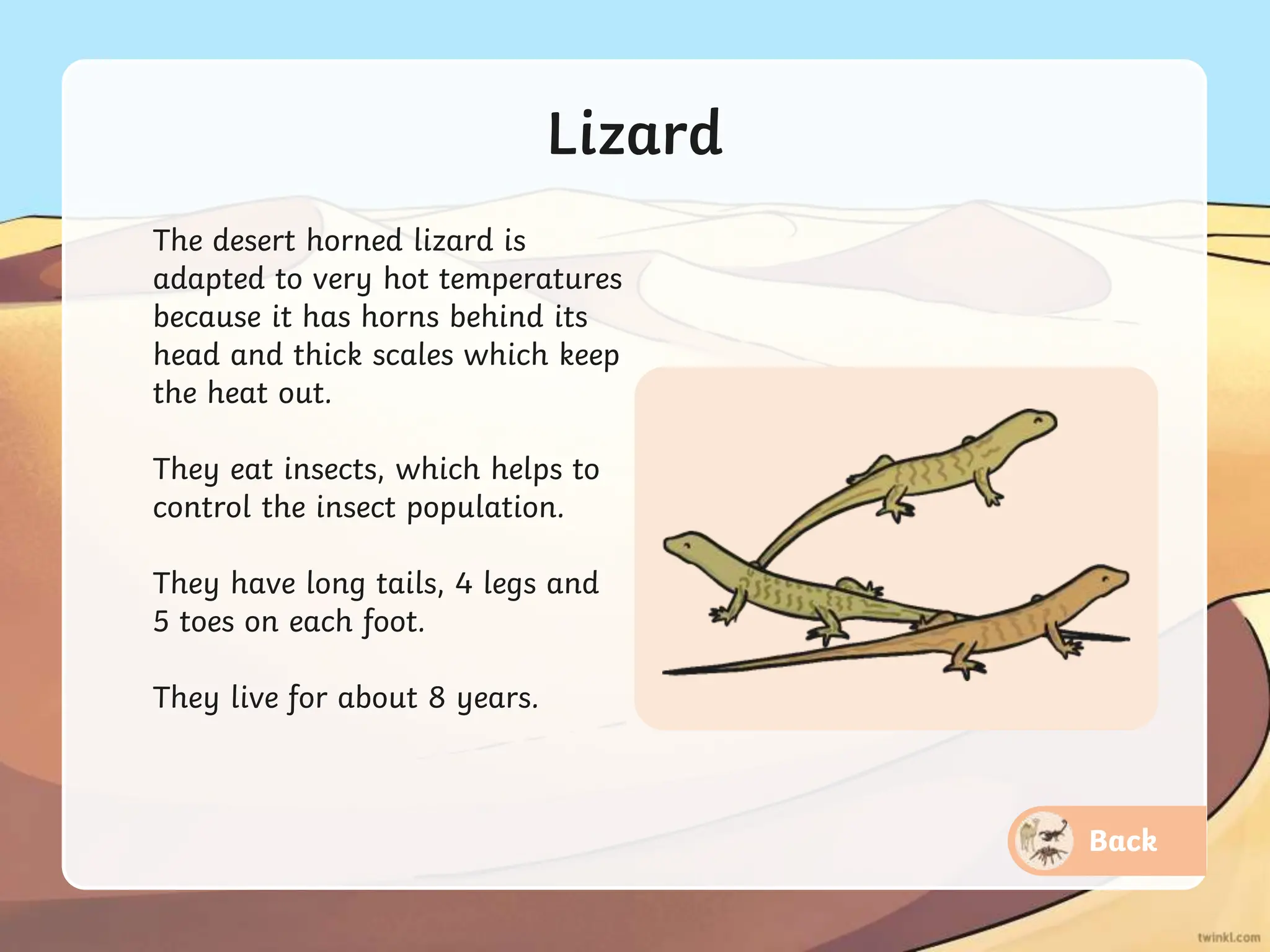 Lizard

The desert horned lizard is adapted to very hot temperatures because it has horns behind its head and thick scales which keep the heat out.

They eat insects, which helps to control the insect population.

They have long tails, 4 legs and 5 toes on each foot.

They live for about 8 years.

Back

twinkl.com